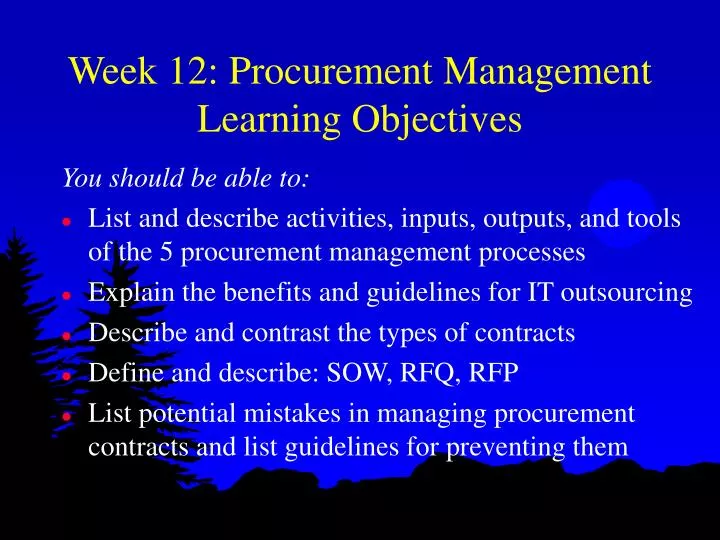 Week 12: Procurement Management Learning Objectives

You should be able to:

- List and describe activities, inputs, outputs, and tools of the 5 procurement management processes
- Explain the benefits and guidelines for IT outsourcing
- Describe and contrast the types of contracts
- Define and describe: SOW, RFQ, RFP
- List potential mistakes in managing procurement contracts and list guidelines for preventing them